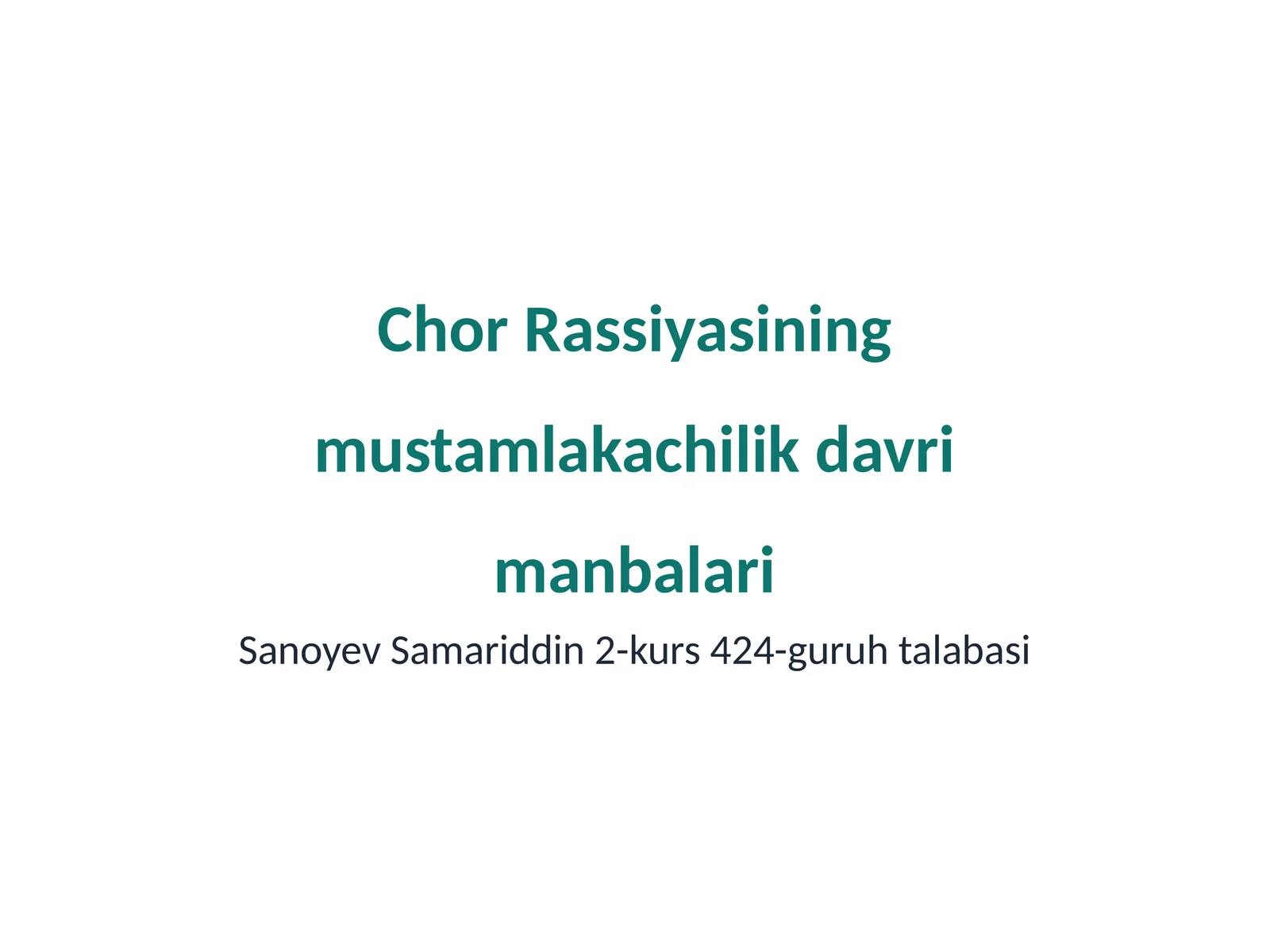 Chor Rassiyasining mustamlakachilik davri manbalari

Sanoyev Samariddin 2-kurs 424-guruh talabasi